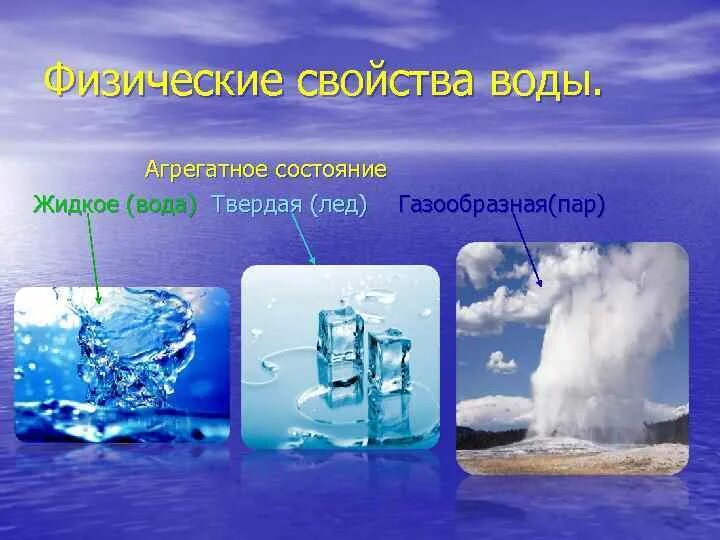 Физические свойства воды.

Агрегатное состояние

Жидкое (вода) Твердая (лед) Газообразная(пар)